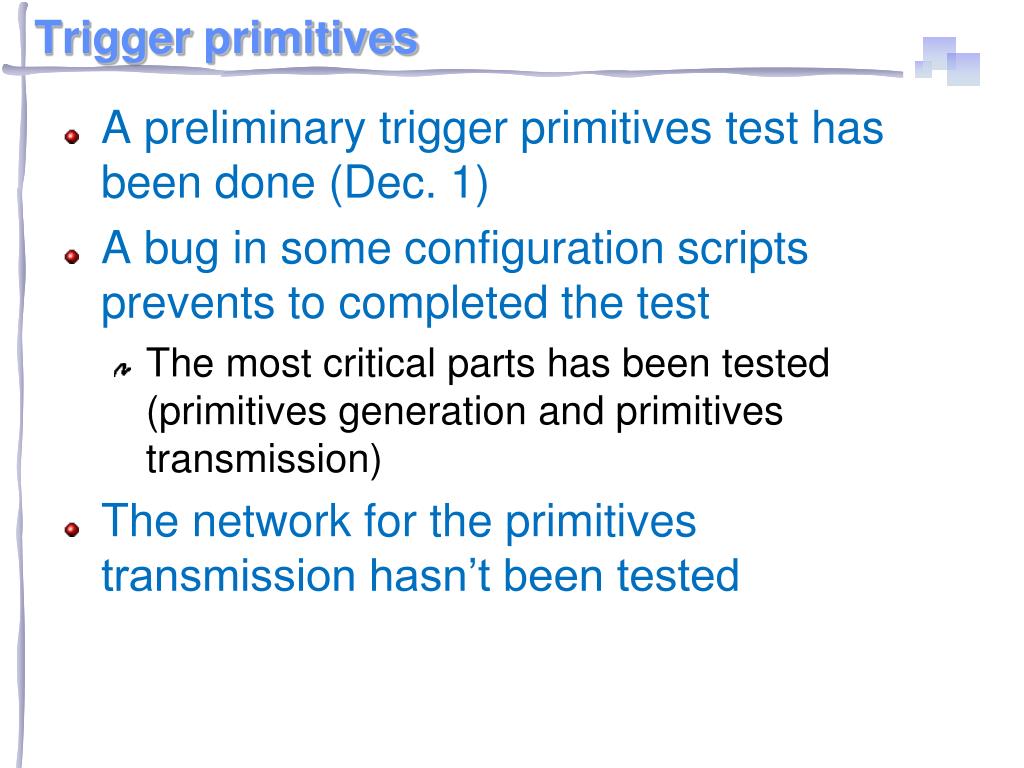 Trigger primitives

A preliminary trigger primitives test has been done (Dec. 1)

A bug in some configuration scripts prevents to completed the test

The most critical parts has been tested (primitives generation and primitives transmission)

The network for the primitives transmission hasn’t been tested